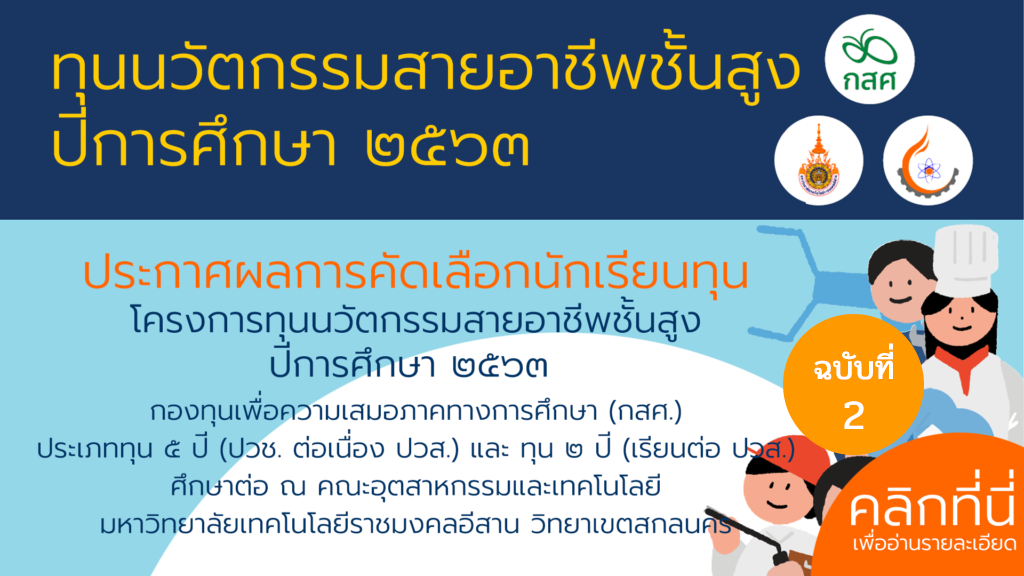 ทุนนวัตกรรมสายอาชีพชั้นสูง
ปีการศึกษา ๒๕๖๓

กสศ

ประกาศผลการคัดเลือกนักเรียนทุน
โครงการทุนนวัตกรรมสายอาชีพชั้นสูง
ปีการศึกษา ๒๕๖๓
กองทุนเพื่อความเสมอภาคทางการศึกษา (กสศ.)
ประเภททุน ๕ ปี (ปวช. ต่อเนื่อง ปวส.) และ ทุน ๒ ปี (เรียนต่อ ปวส.)
ศึกษาต่อ ณ คณะอุตสาหกรรมและเทคโนโลยี
มหาวิทยาลัยเทคโนโลยีราชมงคลอีสาน วิทยาเขตสกลนคร

ฉบับที่
2

คลิกที่นี่
เพื่ออ่านรายละเอียด